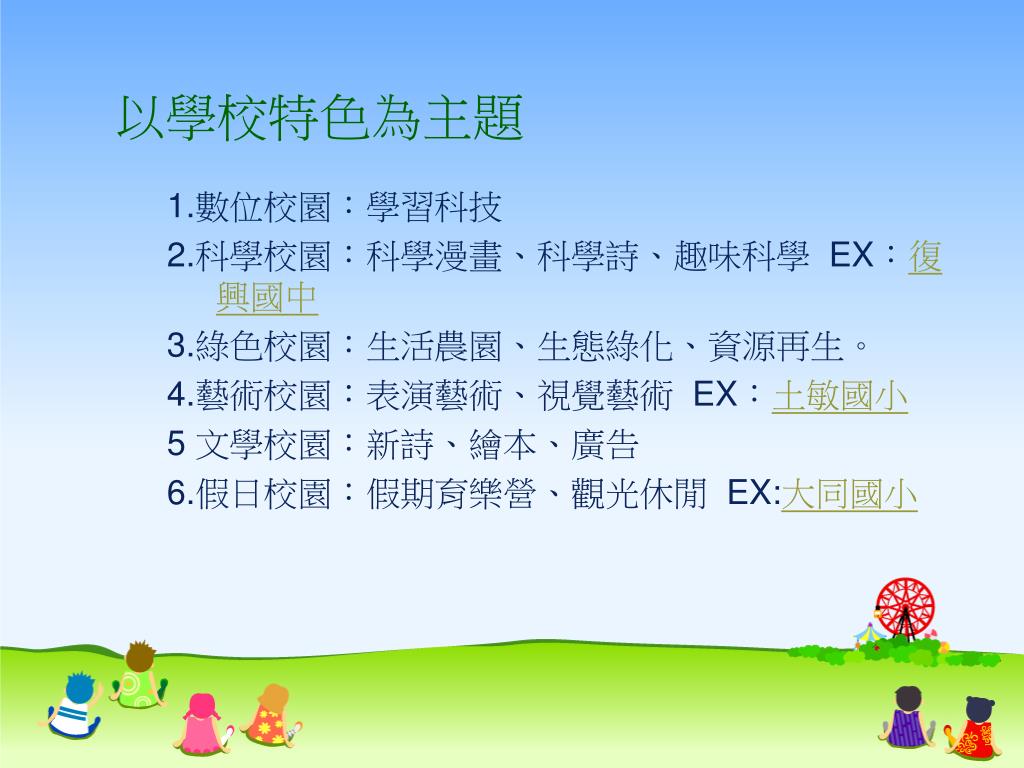 以學校特色為主題

1.數位校園：學習科技

2.科學校園：科學漫畫、科學詩、趣味科學 EX：復興國中

3.綠色校園：生活農園、生態綠化、資源再生。

4.藝術校園：表演藝術、視覺藝術 EX：土敏國小

5 文學校園：新詩、繪本、廣告

6.假日校園：假期育樂營、觀光休閒 EX:大同國小